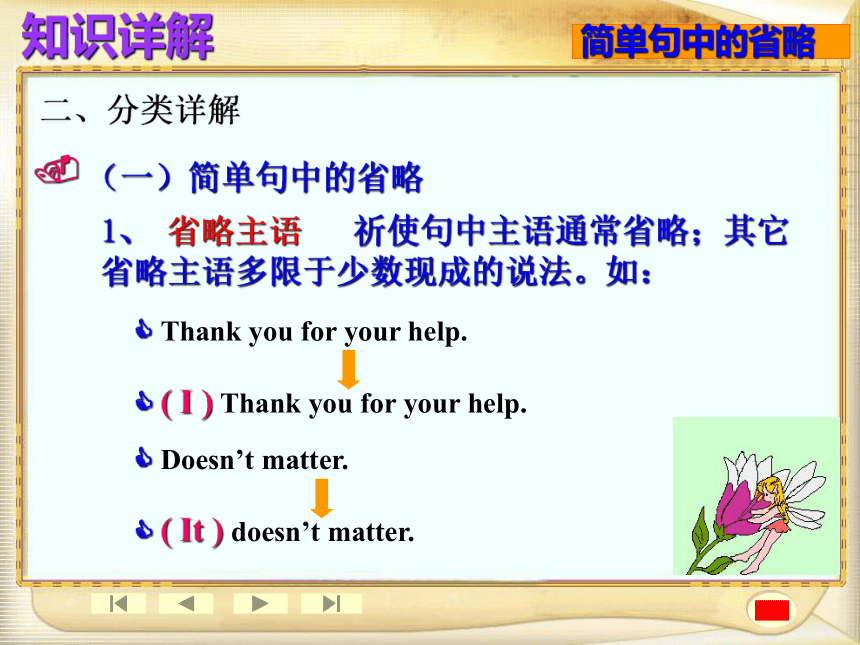 知识详解

简单句中的省略

二、分类详解

（一）简单句中的省略

1、 省略主语　祈使句中主语通常省略；其它省略主语多限于少数现成的说法。如：

Thank you for your help.

( I ) Thank you for your help.

Doesn’t matter.

( It ) doesn’t matter.